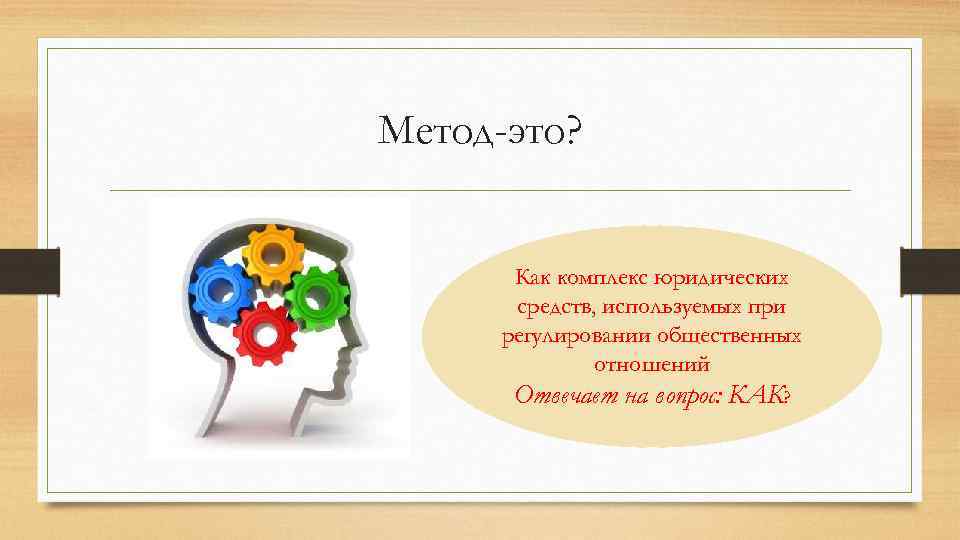 Метод-это?

Как комплекс юридических средств, используемых при регулировании общественных отношений
Отвечает на вопрос: КАК?